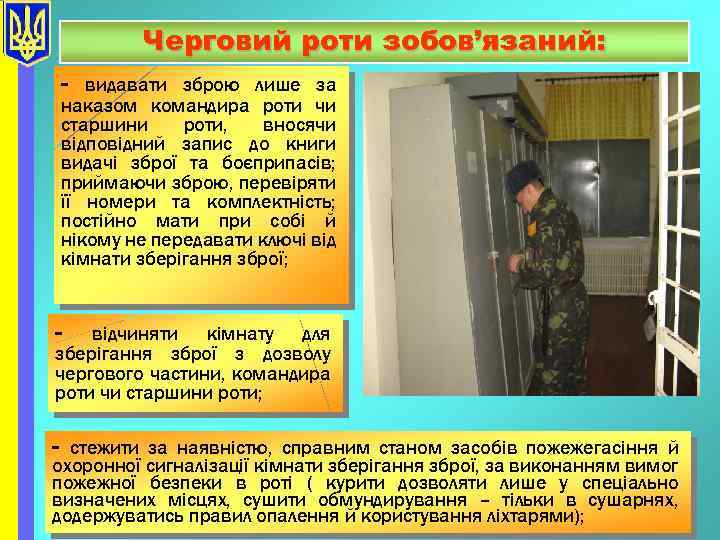 Черговий роти зобов'язаний:

- видавати зброю лише за наказом командира роти чи старшини роти, вносячи відповідний запис до книги видачі зброї та боєприпасів; приймаючи зброю, перевіряти її номери та комплектність; постійно мати при собі й нікому не передавати ключі від кімнати зберігання зброї;

- відчиняти кімнату для зберігання зброї з дозволу чергового частини, командира роти чи старшини роти;

- стежити за наявністю, справним станом засобів пожежегасіння й охоронної сигналізації кімнати зберігання зброї, за виконанням вимог пожежної безпеки в роті ( курити дозволяти лише у спеціально визначених місцях, сушити обмундирування – тільки в сушарнях, додержуватись правил опалення й користування ліхтарями);